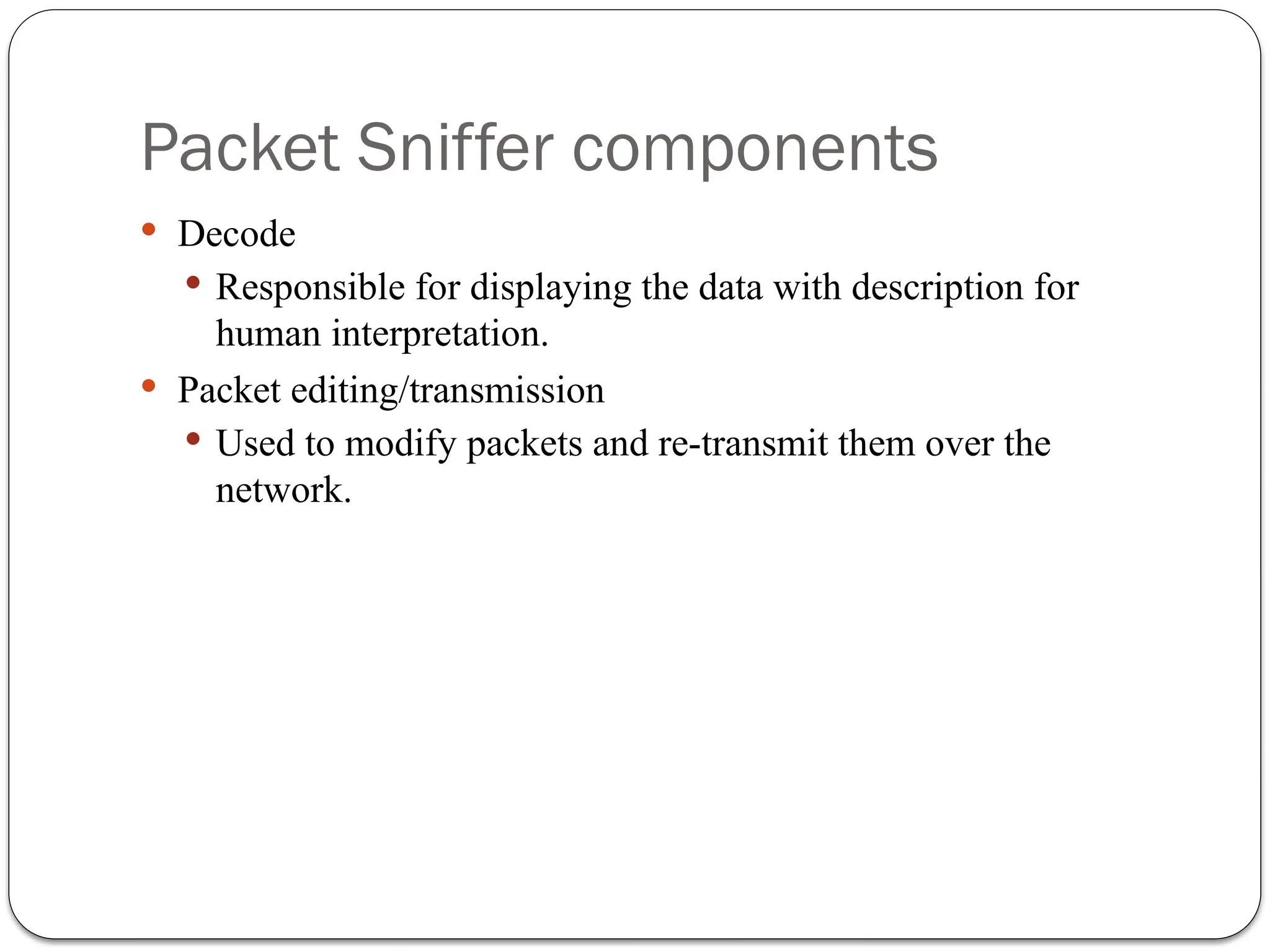 Packet Sniffer components

• Decode
  • Responsible for displaying the data with description for human interpretation.
• Packet editing/transmission
  • Used to modify packets and re-transmit them over the network.